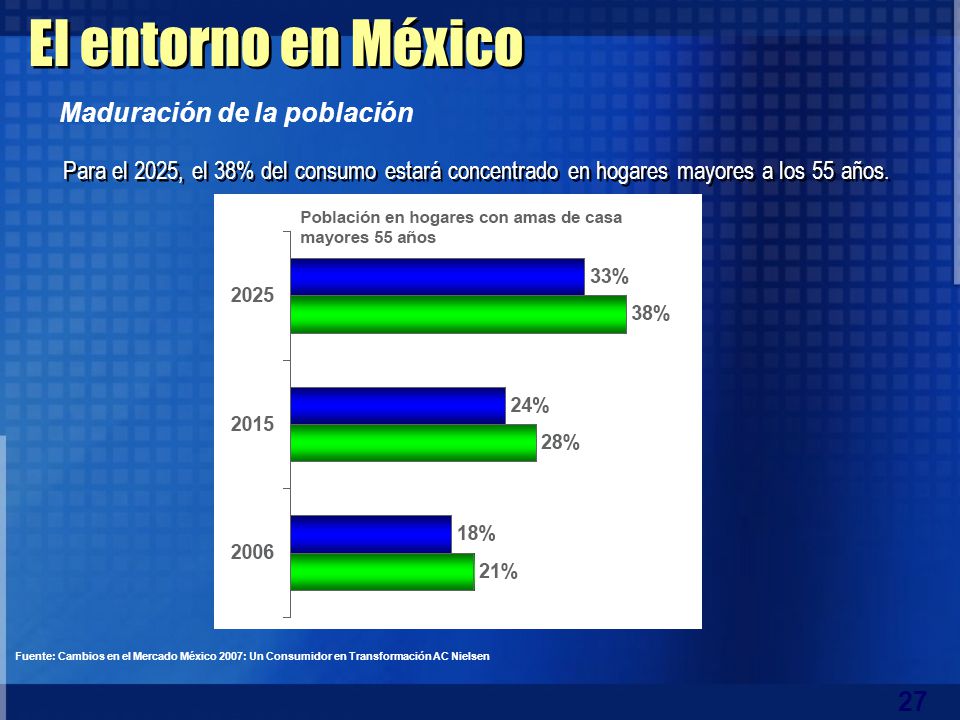 El entorno en México

Maduración de la población

Para el 2025, el 38% del consumo estará concentrado en hogares mayores a los 55 años.

Población en hogares con amas de casa mayores 55 años

2025
33%
38%

2015
24%
28%

2006
18%
21%

Fuente: Cambios en el Mercado México 2007: Un Consumidor en Transformación AC Nielsen

27